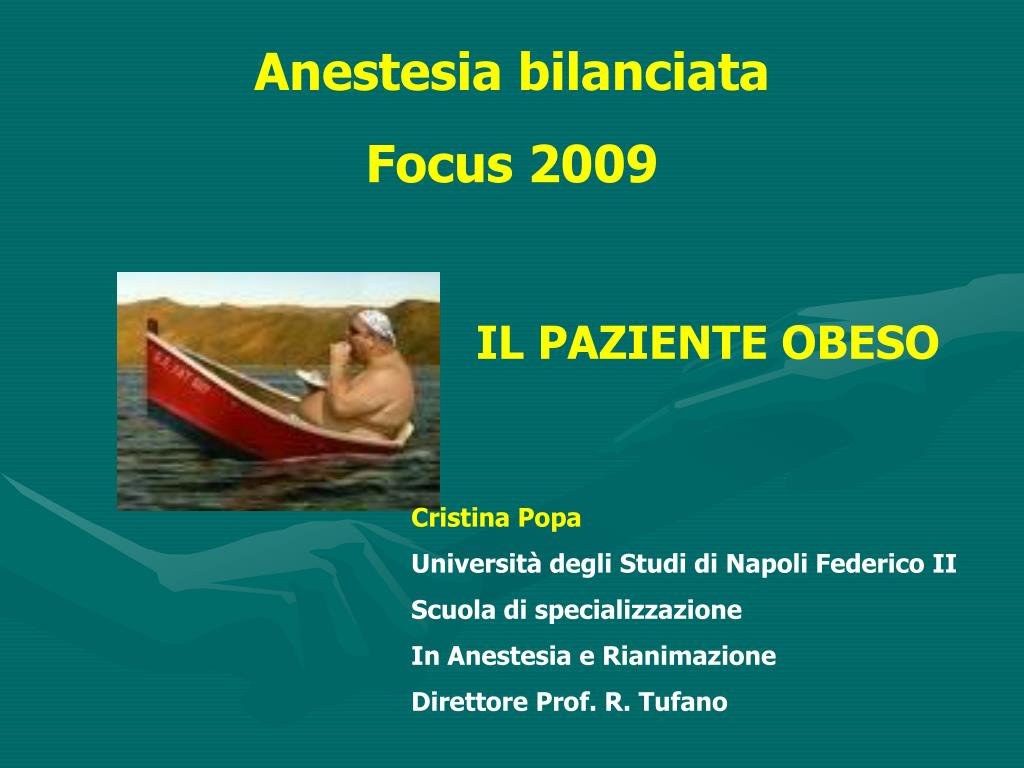 Anestesia bilanciata

Focus 2009

IL PAZIENTE OBESO

Cristina Popa

Università degli Studi di Napoli Federico II

Scuola di specializzazione

In Anestesia e Rianimazione

Direttore Prof. R. Tufano